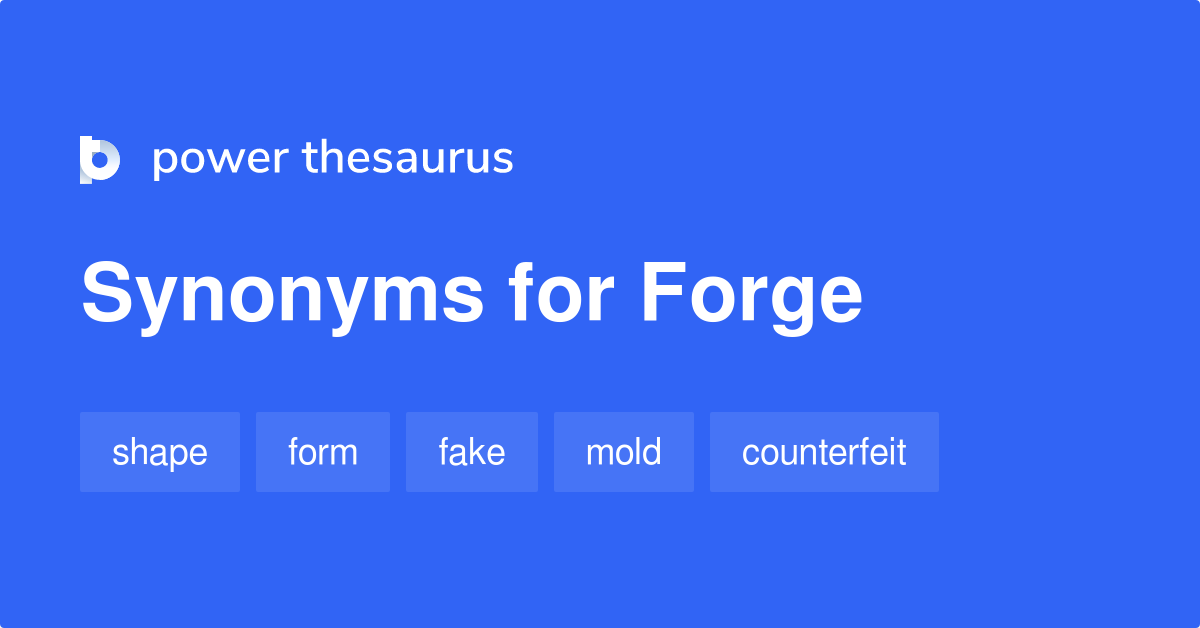 power thesaurus

Synonyms for Forge

shape form fake mold counterfeit